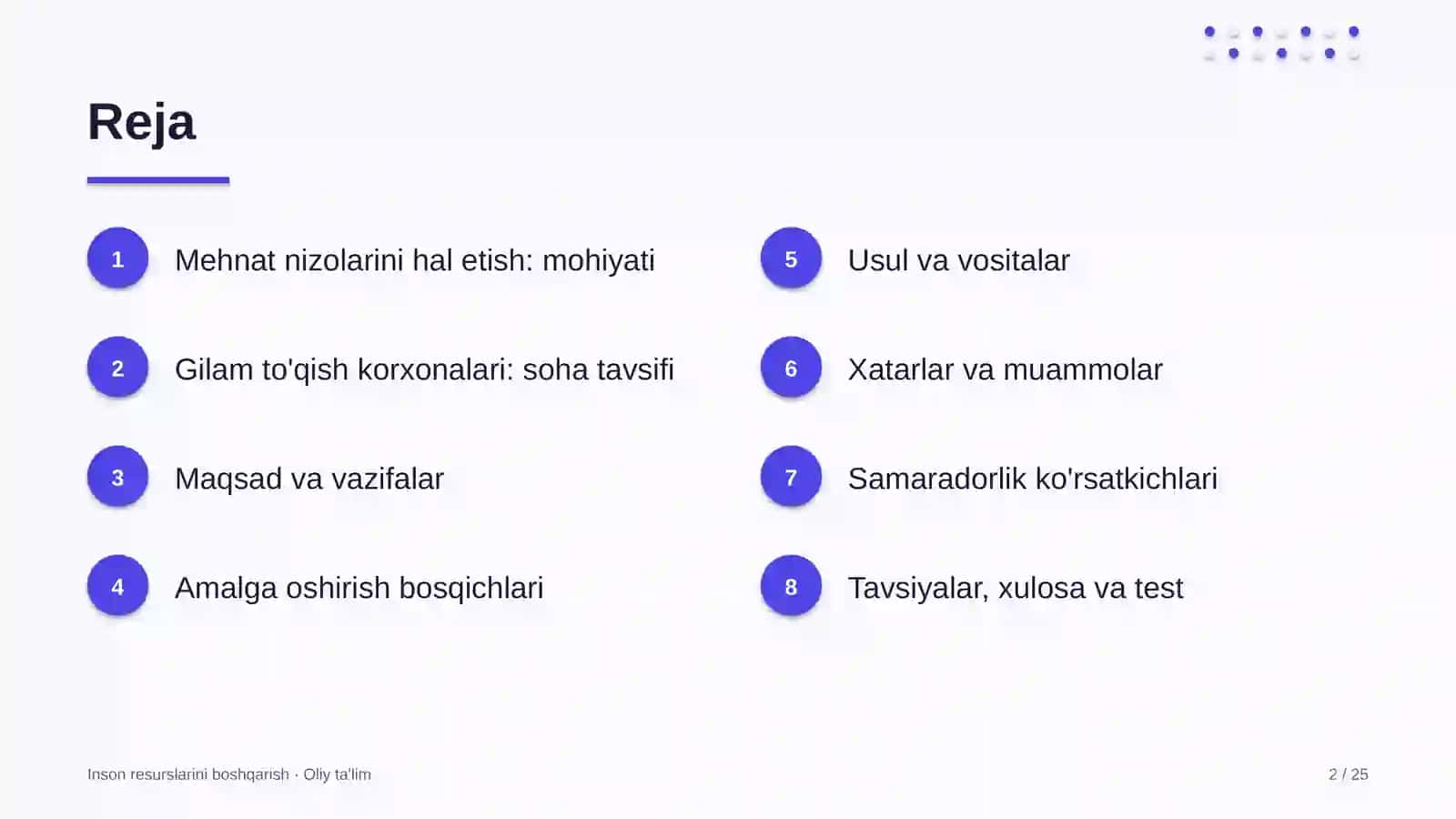 Reja

1 Mehnat nizolarini hal etish: mohiyati

2 Gilam to'qish korxonalari: soha tavsifi

3 Maqsad va vazifalar

4 Amalga oshirish bosqichlari

5 Usul va vositalar

6 Xatarlar va muammolar

7 Samaradorlik ko'rsatkichlari

8 Tavsiyalar, xulosa va test

Inson resurslarini boshqarish · Oliy ta'lim

2 / 25